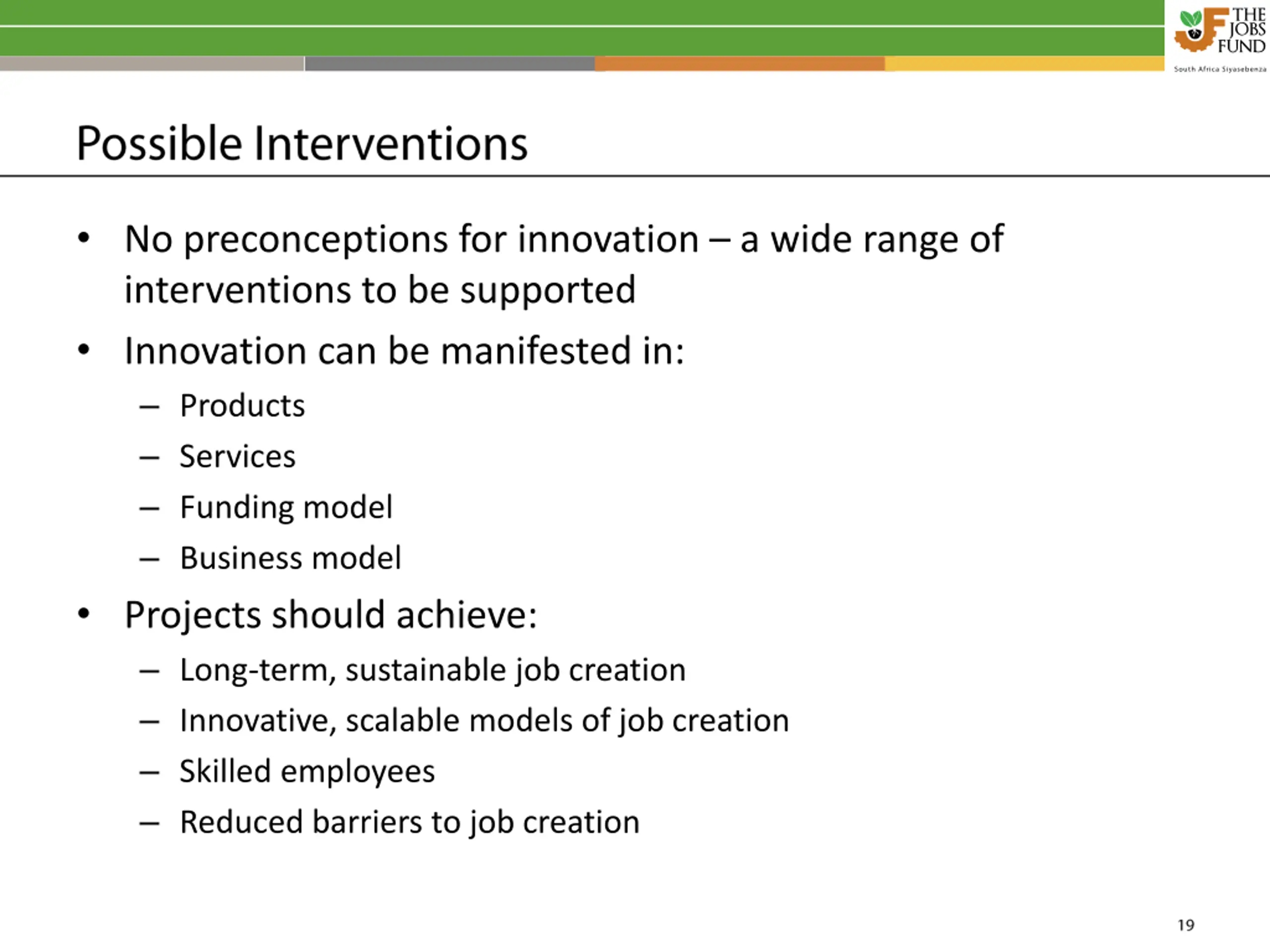 THE JOBS FUND
South Africa Siyasebenza

Possible Interventions

• No preconceptions for innovation – a wide range of interventions to be supported
• Innovation can be manifested in:
– Products
– Services
– Funding model
– Business model
• Projects should achieve:
– Long-term, sustainable job creation
– Innovative, scalable models of job creation
– Skilled employees
– Reduced barriers to job creation

19